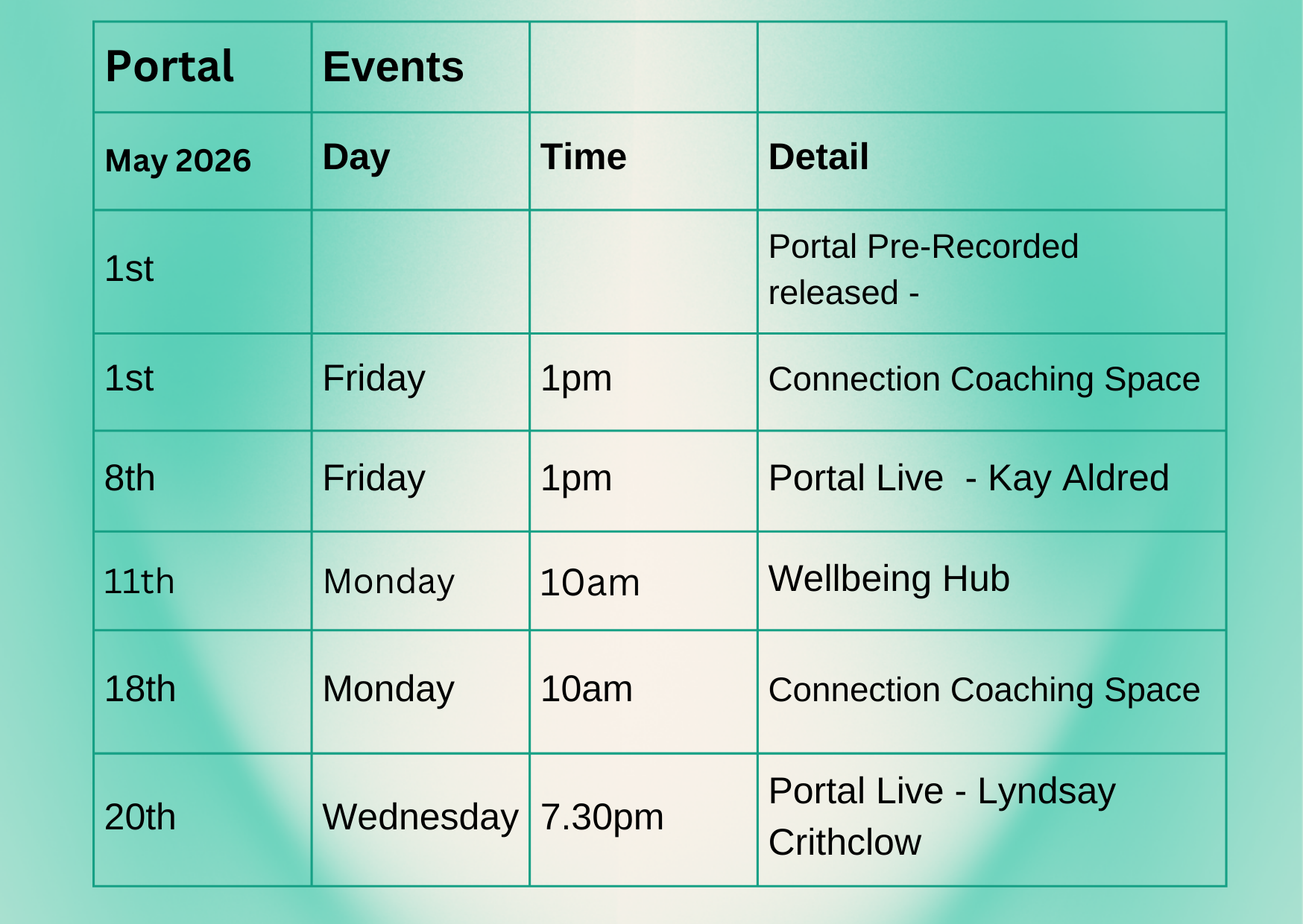 | Portal | Events | | |
|---|---|---|---|
| May 2026 | Day | Time | Detail |
| 1st | | | Portal Pre-Recorded released - |
| 1st | Friday | 1pm | Connection Coaching Space |
| 8th | Friday | 1pm | Portal Live  - Kay Aldred |
| 11th | Monday | 10am | Wellbeing Hub |
| 18th | Monday | 10am | Connection Coaching Space |
| 20th | Wednesday | 7.30pm | Portal Live - Lyndsay Crithclow |